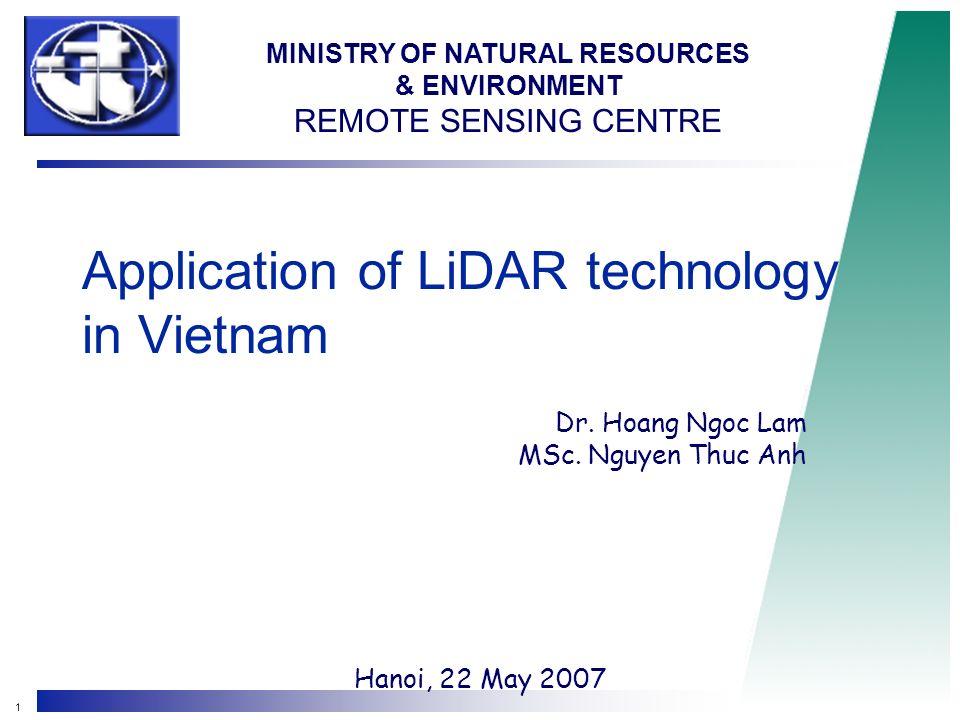 MINISTRY OF NATURAL RESOURCES
& ENVIRONMENT
REMOTE SENSING CENTRE

Application of LiDAR technology in Vietnam

Dr. Hoang Ngoc Lam
MSc. Nguyen Thuc Anh

Hanoi, 22 May 2007

1